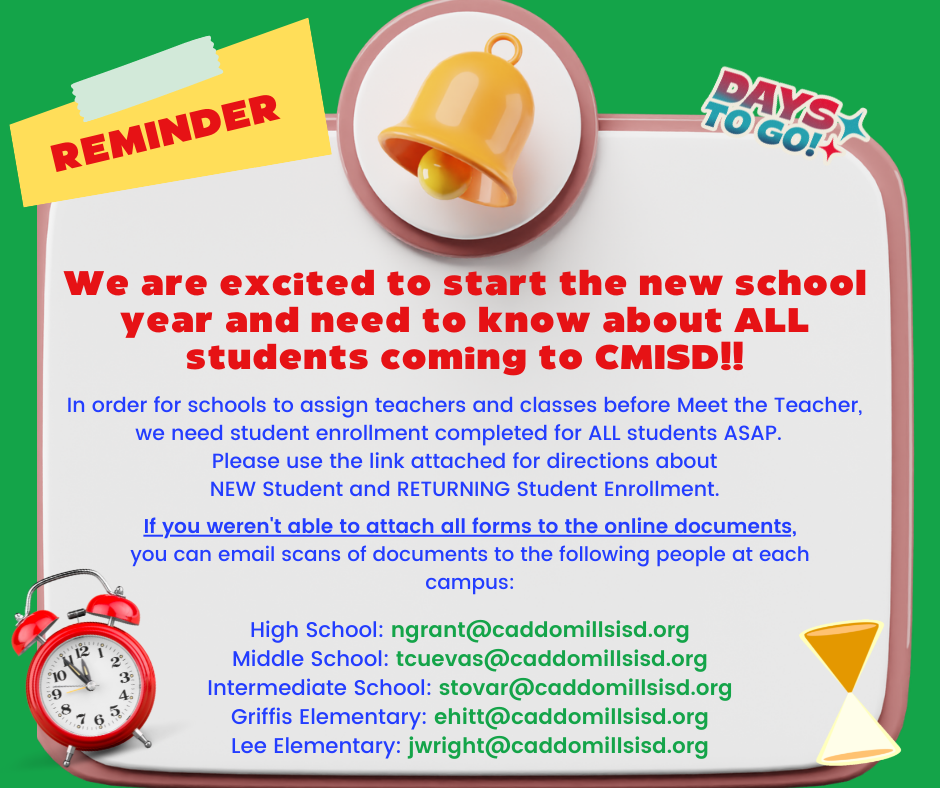 REMINDER

DAYS TO GO!

We are excited to start the new school year and need to know about ALL students coming to CMISD!!

In order for schools to assign teachers and classes before Meet the Teacher, we need student enrollment completed for ALL students ASAP. Please use the link attached for directions about NEW Student and RETURNING Student Enrollment.

If you weren't able to attach all forms to the online documents, you can email scans of documents to the following people at each campus:

High School: ngrant@caddomillsisd.org
Middle School: tcuevas@caddomillsisd.org
Intermediate School: stovar@caddomillsisd.org
Griffis Elementary: ehitt@caddomillsisd.org
Lee Elementary: jwright@caddomillsisd.org

12 1 2 3 4 5 6 7 8 9 10 11